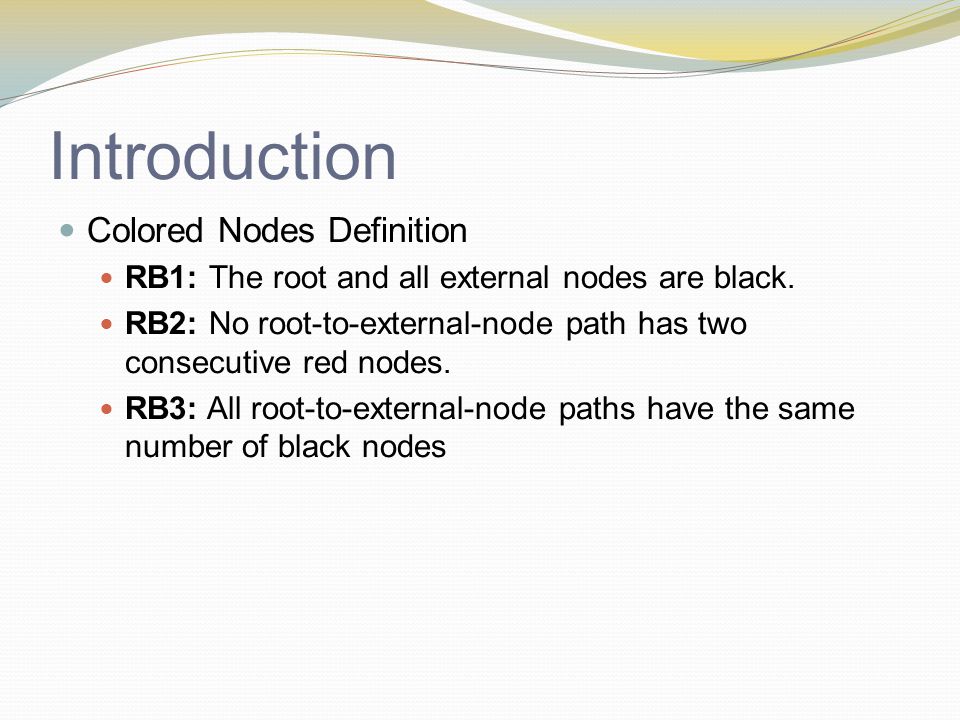 Introduction

Colored Nodes Definition

RB1: The root and all external nodes are black.

RB2: No root-to-external-node path has two consecutive red nodes.

RB3: All root-to-external-node paths have the same number of black nodes